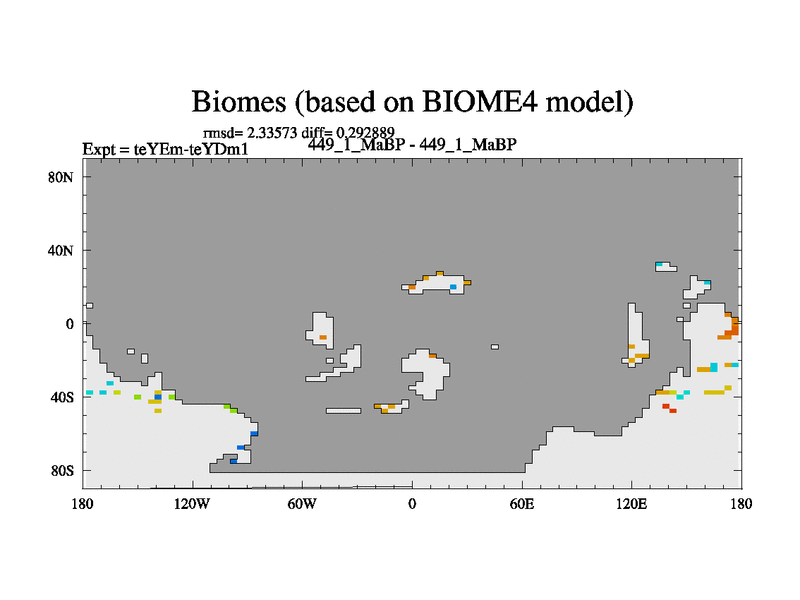 Biomes (based on BIOME4 model)

rmsd= 2.33573 diff= 0.292889

Expt = teYEm-teYDm1

449_1_MaBP - 449_1_MaBP

80N

40N

0

40S

80S

180

120W

60W

0

60E

120E

180